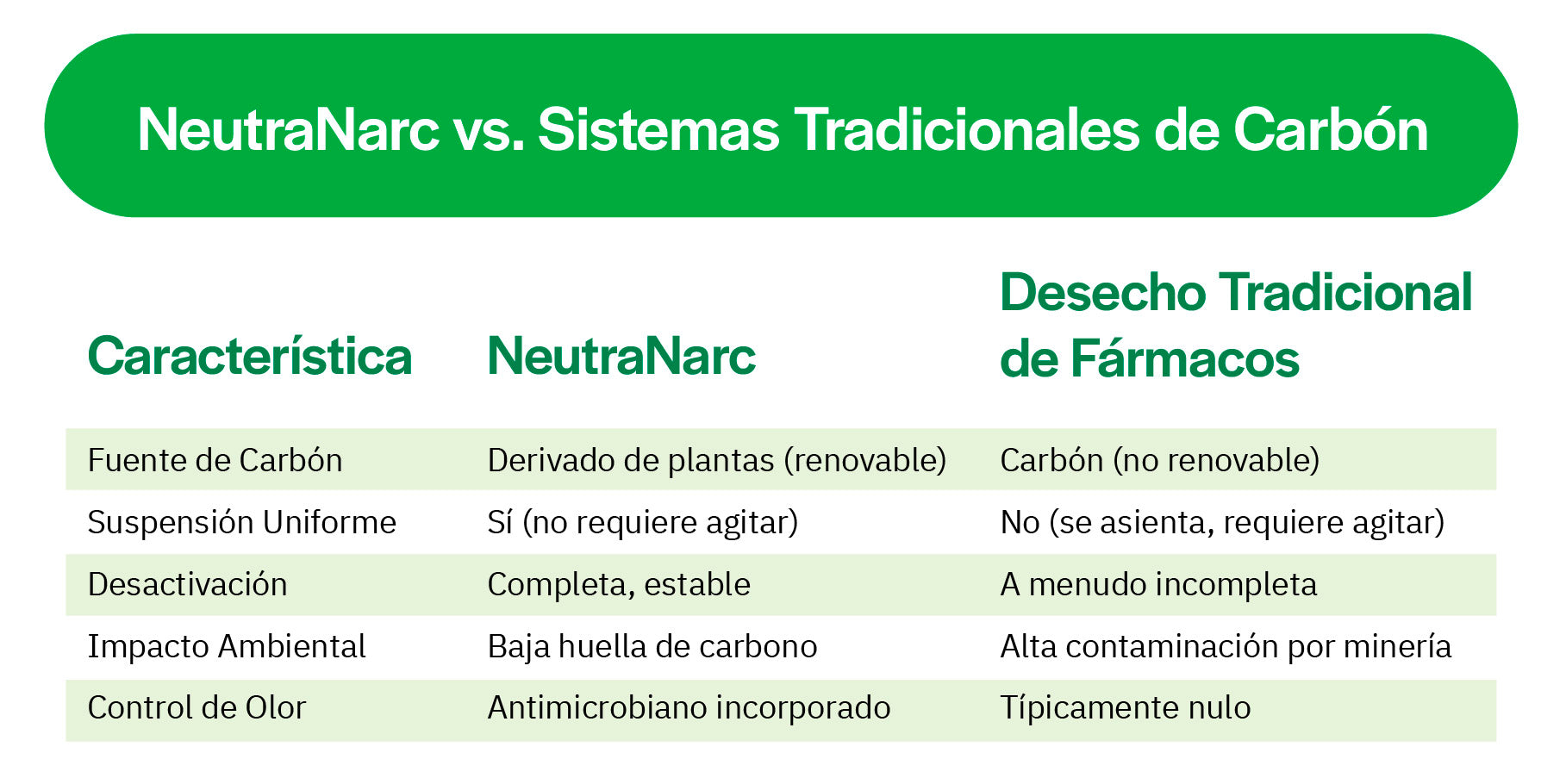 NeutraNarc vs. Sistemas Tradicionales de Carbón

| Característica | NeutraNarc | Desecho Tradicional de Fármacos |
|---|---|---|
| Fuente de Carbón | Derivado de plantas (renovable) | Carbón (no renovable) |
| Suspensión Uniforme | Sí (no requiere agitar) | No (se asienta, requiere agitar) |
| Desactivación | Completa, estable | A menudo incompleta |
| Impacto Ambiental | Baja huella de carbono | Alta contaminación por minería |
| Control de Olor | Antimicrobiano incorporado | Típicamente nulo |